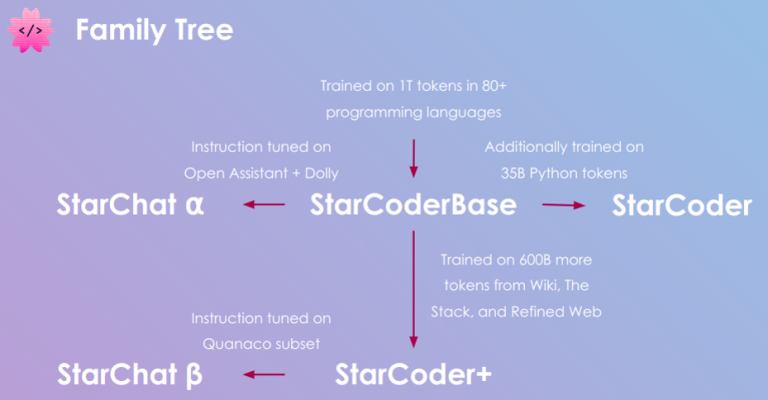 </>

Family Tree

Trained on 1T tokens in 80+ programming languages

Instruction tuned on Open Assistant + Dolly

Additionally trained on 35B Python tokens

StarChat α

StarCoderBase

StarCoder

Trained on 600B more tokens from Wiki, The Stack, and Refined Web

Instruction tuned on Quanaco subset

StarChat β

StarCoder+